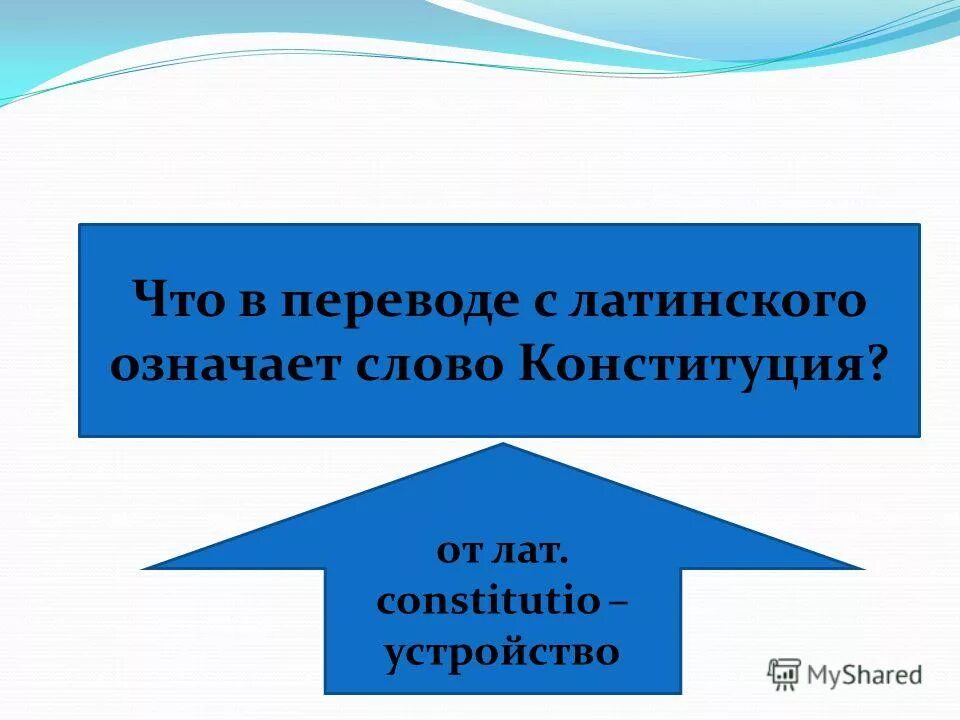 Что в переводе с латинского означает слово Конституция?

от лат. constitutio – устройство

MyShared